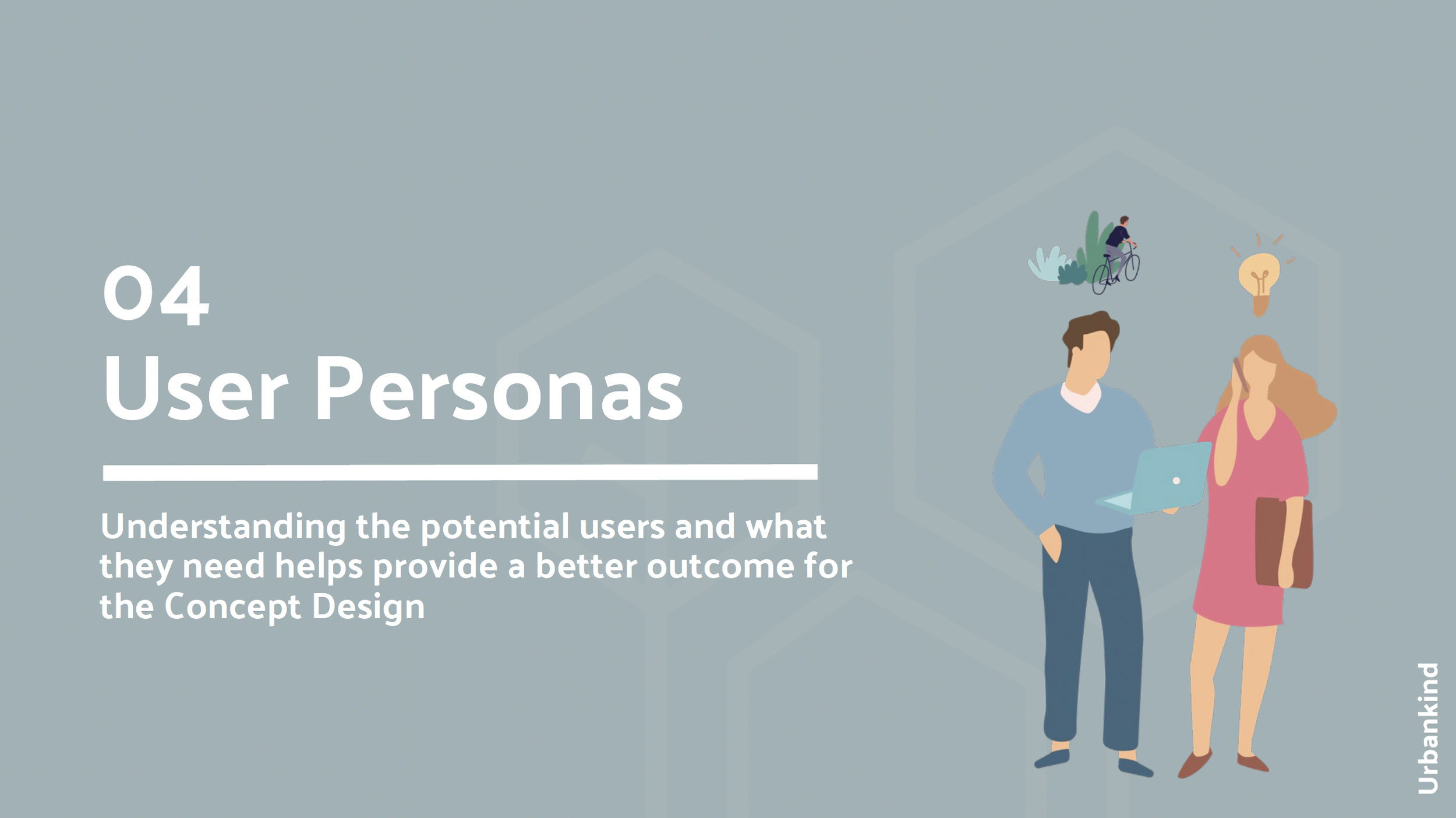 04
User Personas

Understanding the potential users and what they need helps provide a better outcome for the Concept Design

Urbankind